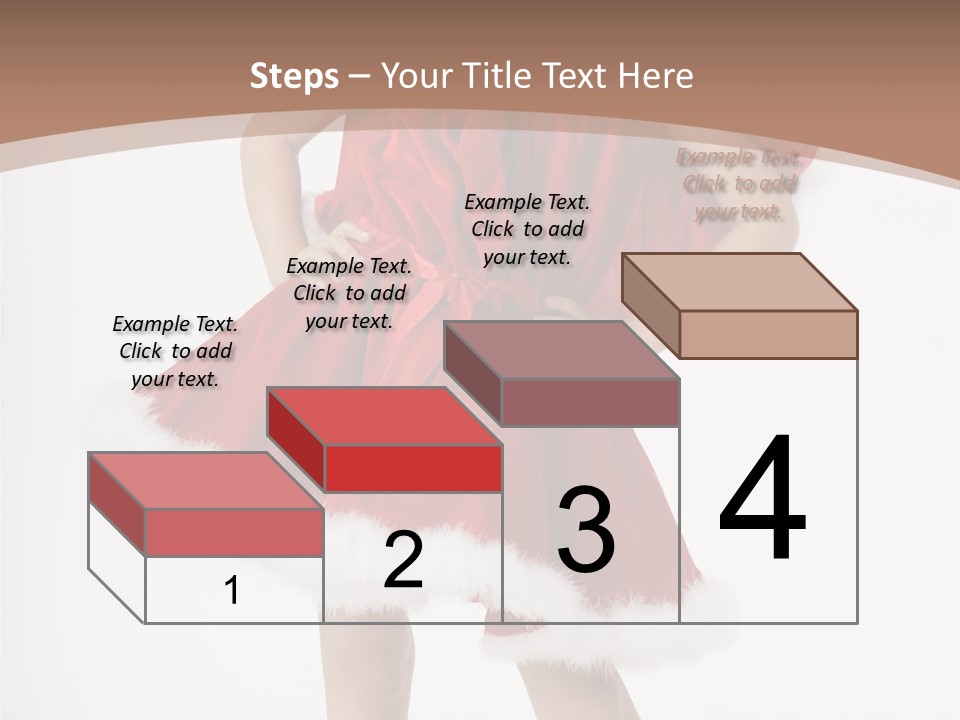 Steps – Your Title Text Here

Example Text. Click to add your text.

Example Text. Click to add your text.

Example Text. Click to add your text.

Example Text. Click to add your text.

1

2

3

4